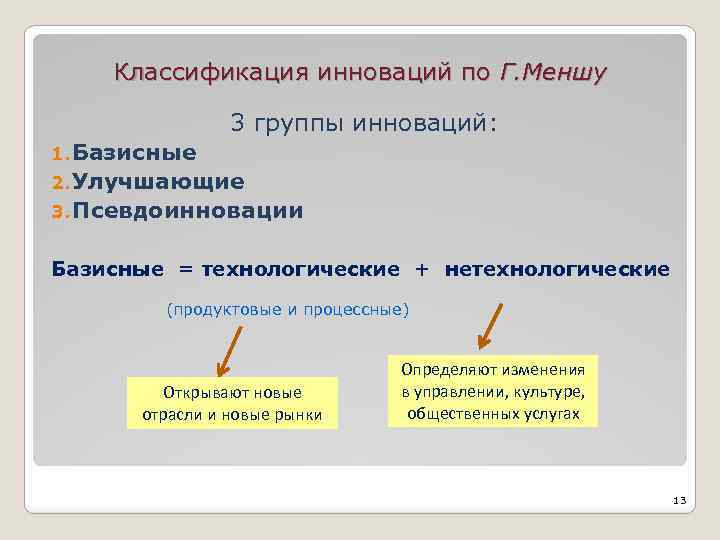 Классификация инноваций по Г.Меншу

3 группы инноваций:

1. Базисные
2. Улучшающие
3. Псевдоинновации

Базисные = технологические + нетехнологические

(продуктовые и процессные)

Открывают новые отрасли и новые рынки

Определяют изменения в управлении, культуре, общественных услугах

13